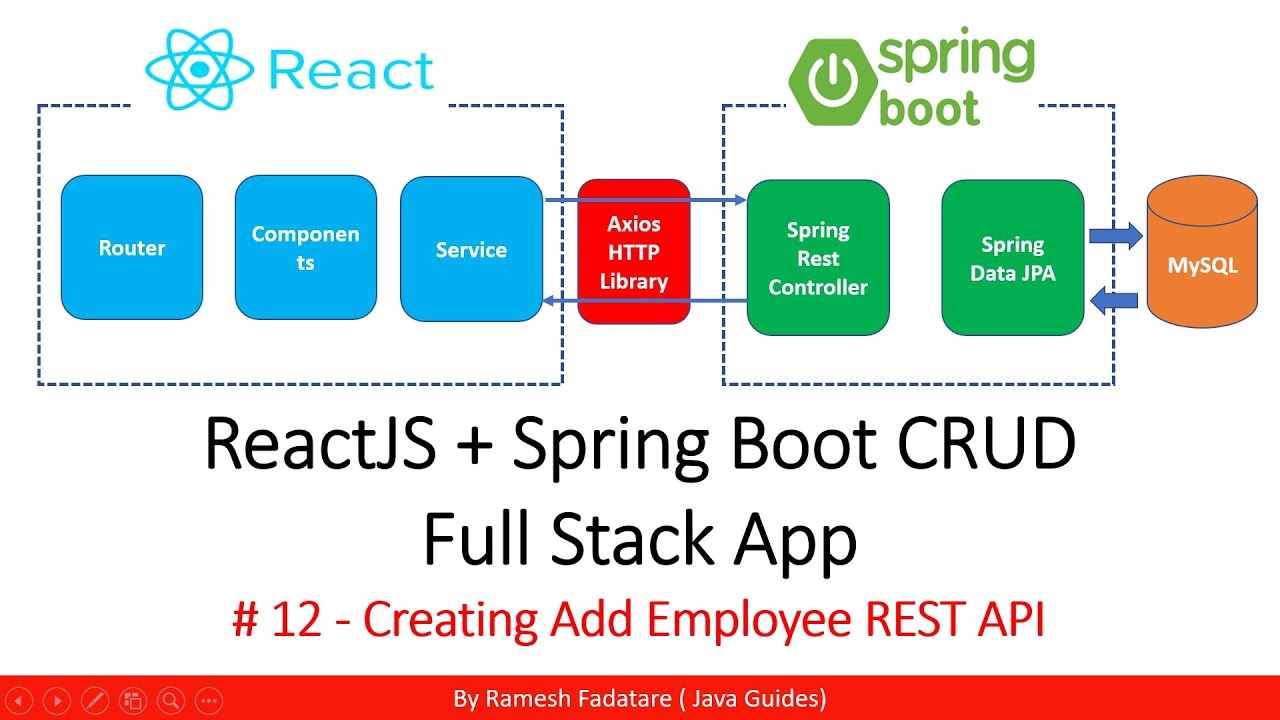 React

spring boot

Router

Componen ts

Service

Axios HTTP Library

Spring Rest Controller

Spring Data JPA

MySQL

ReactJS + Spring Boot CRUD Full Stack App

# 12 - Creating Add Employee REST API

By Ramesh Fadatare ( Java Guides)